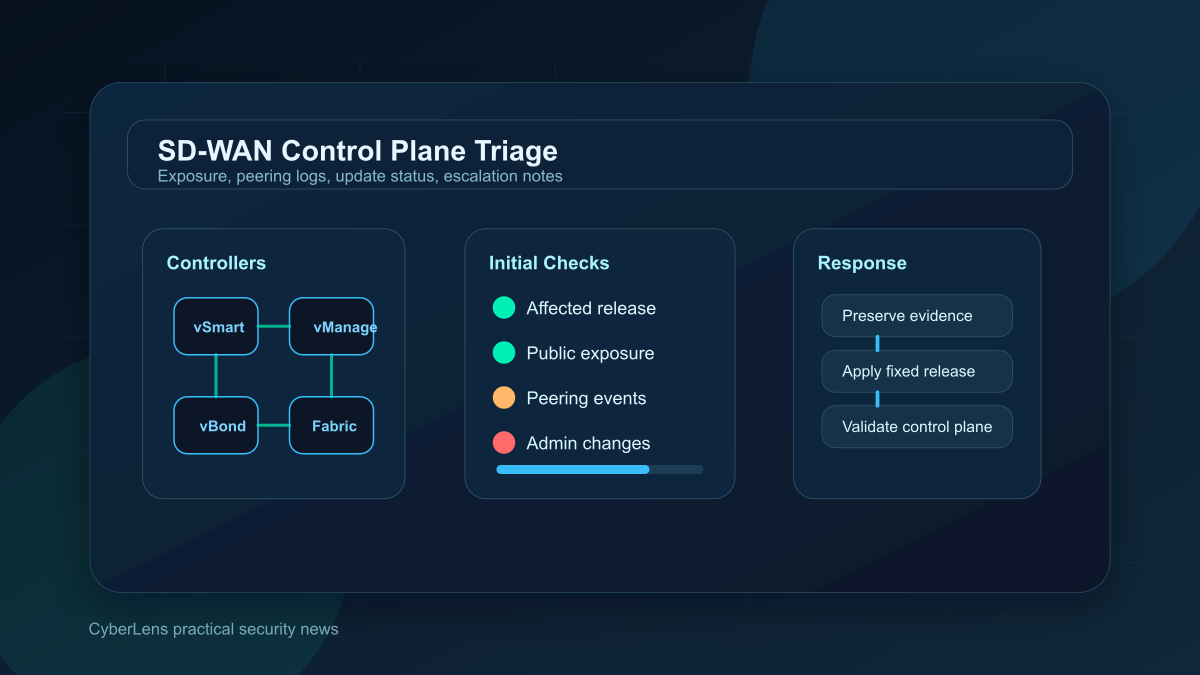 SD-WAN Control Plane Triage
Exposure, peering logs, update status, escalation notes

Controllers

vSmart
vManage
vBond
Fabric

Initial Checks

Affected release
Public exposure
Peering events
Admin changes

Response

Preserve evidence
Apply fixed release
Validate control plane

CyberLens practical security news